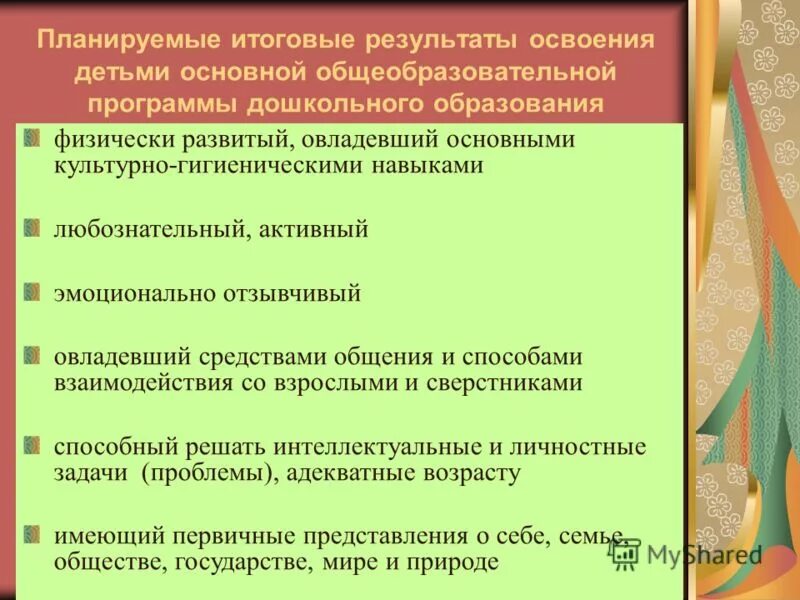 Планируемые итоговые результаты освоения детьми основной общеобразовательной программы дошкольного образования

физически развитый, овладевший основными культурно-гигиеническими навыками

любознательный, активный

эмоционально отзывчивый

овладевший средствами общения и способами взаимодействия со взрослыми и сверстниками

способный решать интеллектуальные и личностные задачи (проблемы), адекватные возрасту

имеющий первичные представления о себе, семье, обществе, государстве, мире и природе

MyShared